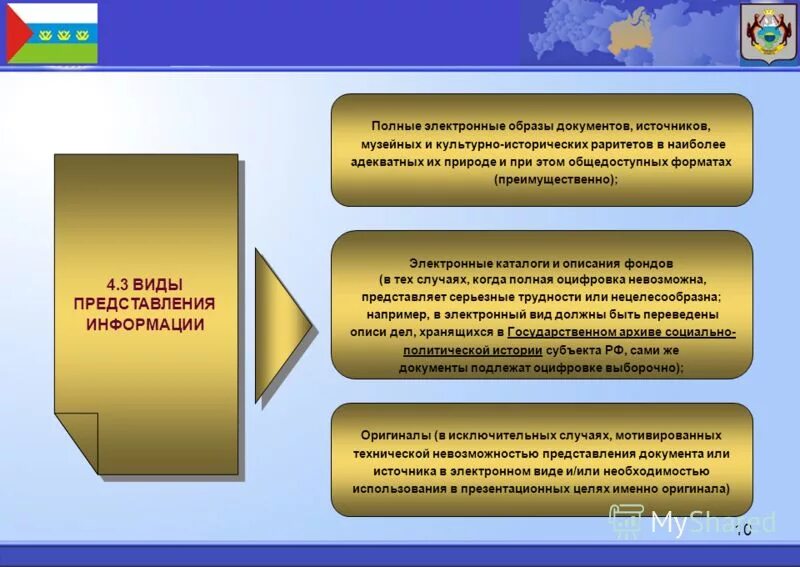 4.3 ВИДЫ ПРЕДСТАВЛЕНИЯ ИНФОРМАЦИИ

Полные электронные образы документов, источников, музейных и культурно-исторических раритетов в наиболее адекватных их природе и при этом общедоступных форматах (преимущественно);

Электронные каталоги и описания фондов (в тех случаях, когда полная оцифровка невозможна, представляет серьезные трудности или нецелесообразна; например, в электронный вид должны быть переведены описи дел, хранящихся в Государственном архиве социально-политической истории субъекта РФ, сами же документы подлежат оцифровке выборочно);

Оригиналы (в исключительных случаях, мотивированных технической невозможностью представления документа или источника в электронном виде и/или необходимостью использования в презентационных целях именно оригинала)

MyShared

10